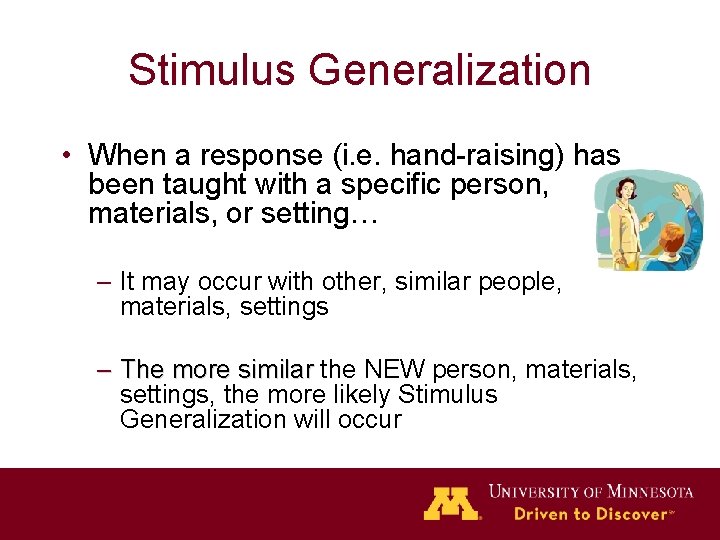 Stimulus Generalization

• When a response (i.e. hand-raising) has been taught with a specific person, materials, or setting…

– It may occur with other, similar people, materials, settings

– The more similar the NEW person, materials, settings, the more likely Stimulus Generalization will occur

M UNIVERSITY OF MINNESOTA
Driven to Discover℠